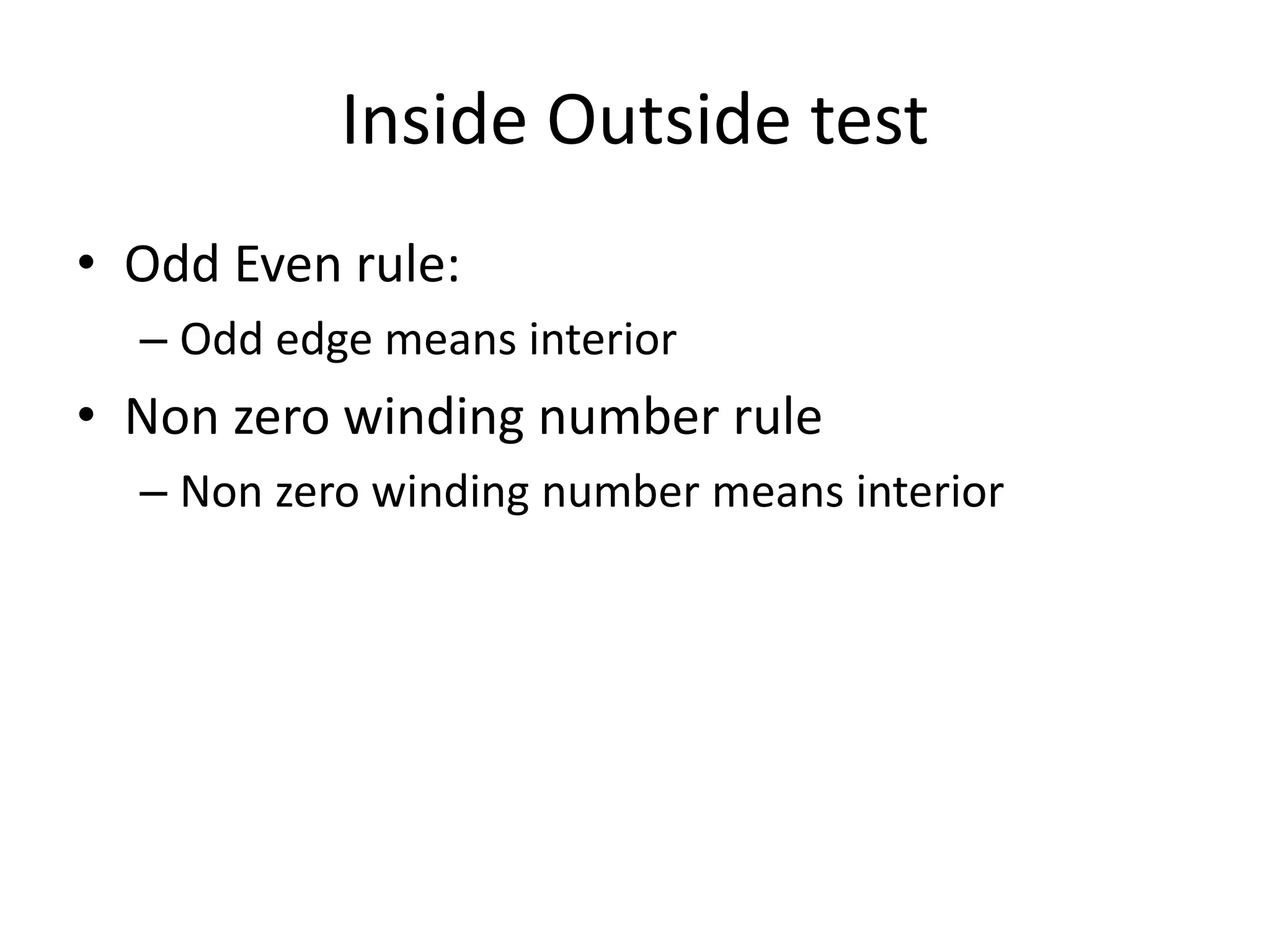 Inside Outside test

• Odd Even rule:
– Odd edge means interior
• Non zero winding number rule
– Non zero winding number means interior